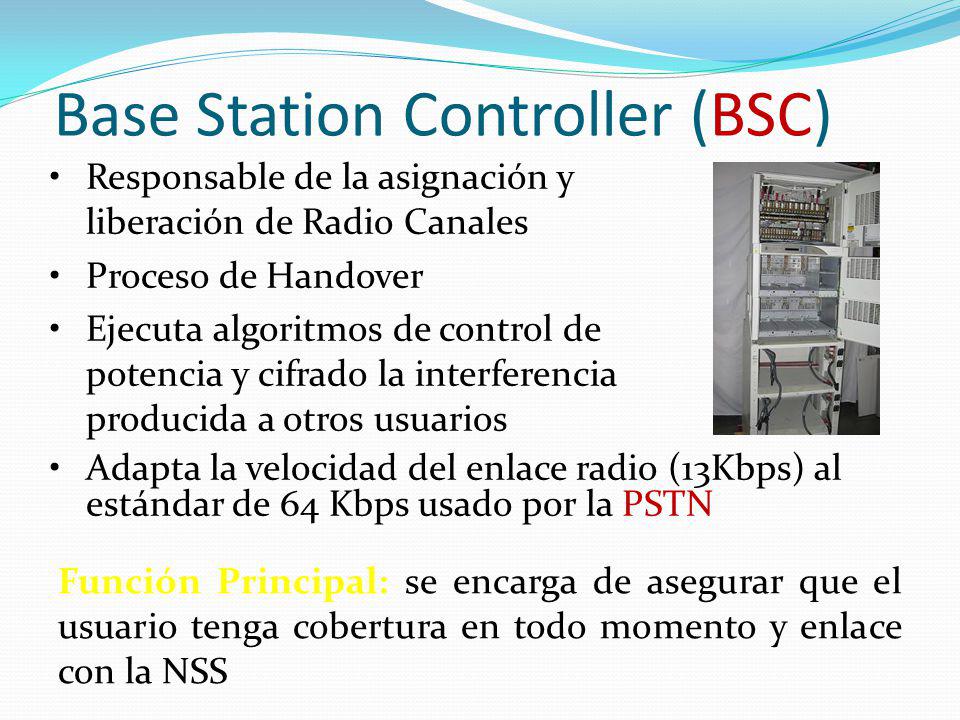 Base Station Controller (BSC)

• Responsable de la asignación y liberación de Radio Canales

• Proceso de Handover

• Ejecuta algoritmos de control de potencia y cifrado la interferencia producida a otros usuarios

• Adapta la velocidad del enlace radio (13Kbps) al estándar de 64 Kbps usado por la PSTN

Función Principal: se encarga de asegurar que el usuario tenga cobertura en todo momento y enlace con la NSS